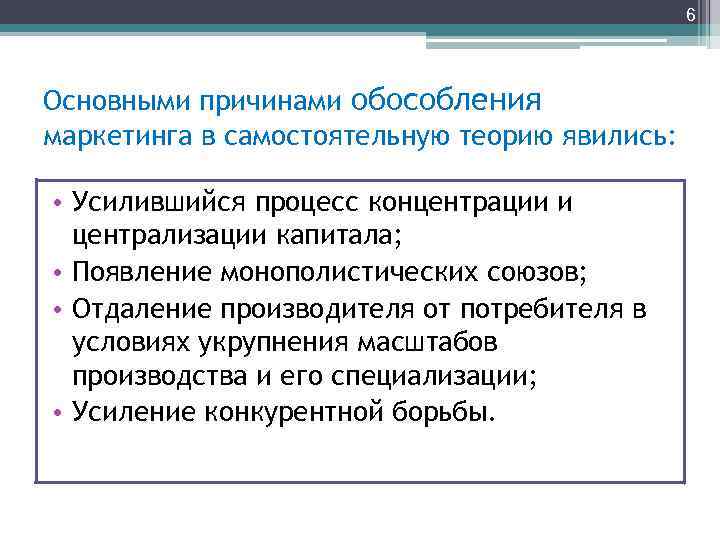 6

Основными причинами обособления маркетинга в самостоятельную теорию явились:

• Усилившийся процесс концентрации и централизации капитала;
• Появление монополистических союзов;
• Отдаление производителя от потребителя в условиях укрупнения масштабов производства и его специализации;
• Усиление конкурентной борьбы.